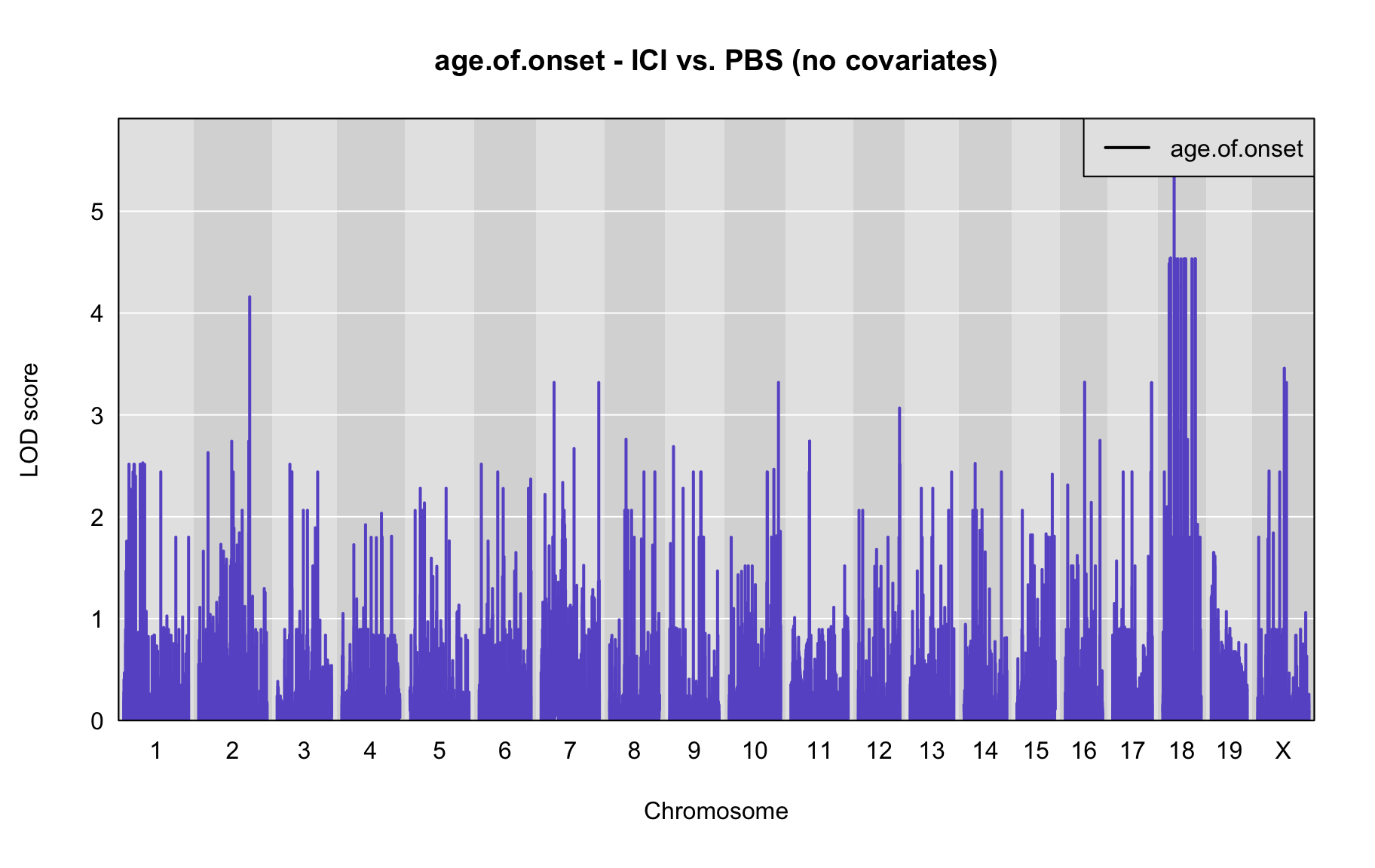 age.of.onset - ICI vs. PBS (no covariates)

age.of.onset

LOD score

5
4
3
2
1
0

1 2 3 4 5 6 7 8 9 10 11 12 13 14 15 16 17 18 19 X

Chromosome